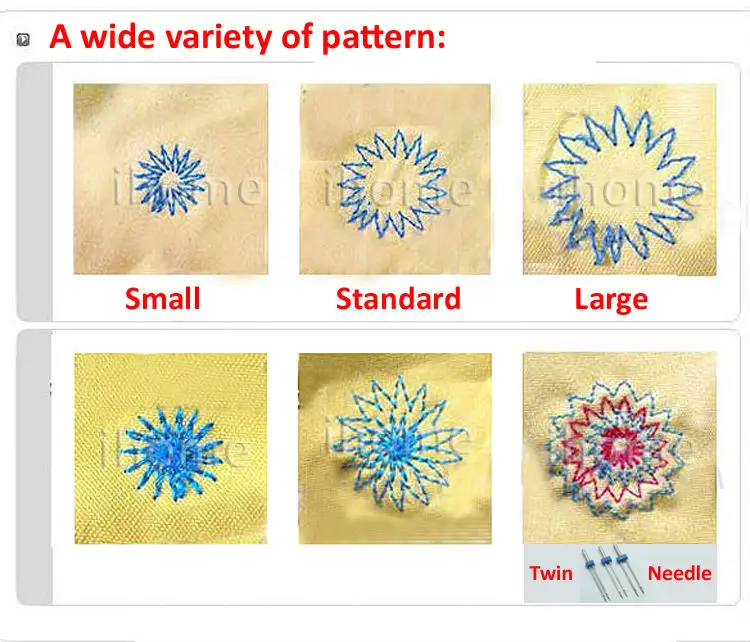 A wide variety of pattern:

ihome ihome ihome

Small Standard Large

ihome ihome

Twin Needle